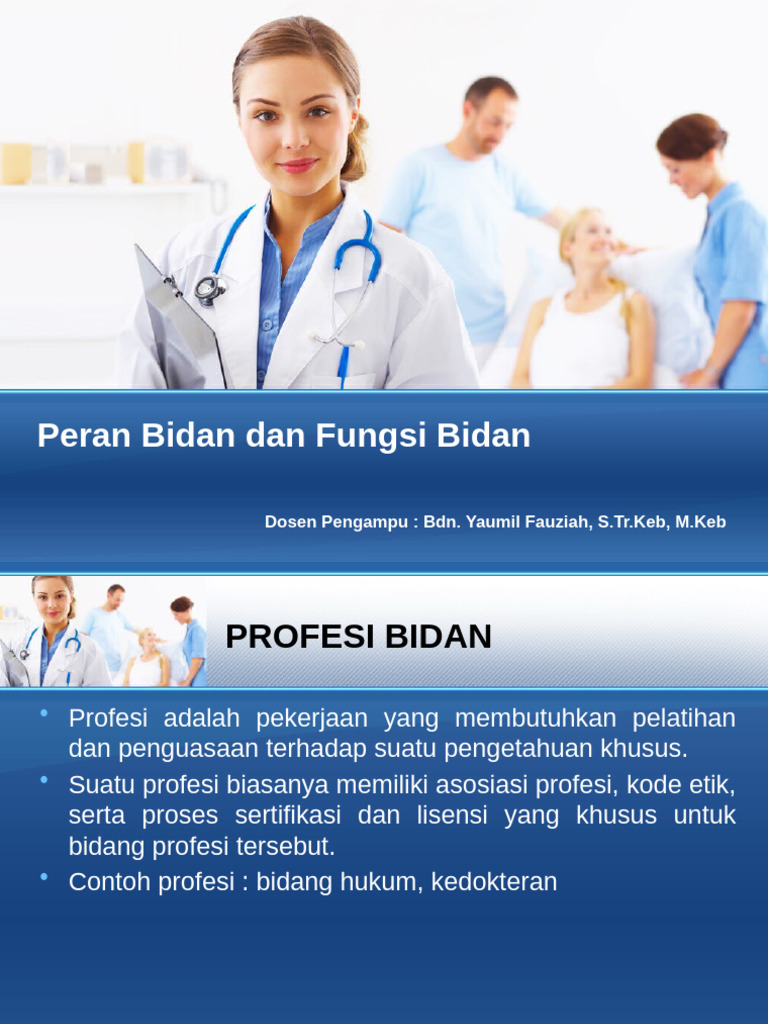 Peran Bidan dan Fungsi Bidan

Dosen Pengampu : Bdn. Yaumil Fauziah, S.Tr.Keb, M.Keb

PROFESI BIDAN

• Profesi adalah pekerjaan yang membutuhkan pelatihan dan penguasaan terhadap suatu pengetahuan khusus.
• Suatu profesi biasanya memiliki asosiasi profesi, kode etik, serta proses sertifikasi dan lisensi yang khusus untuk bidang profesi tersebut.
• Contoh profesi : bidang hukum, kedokteran